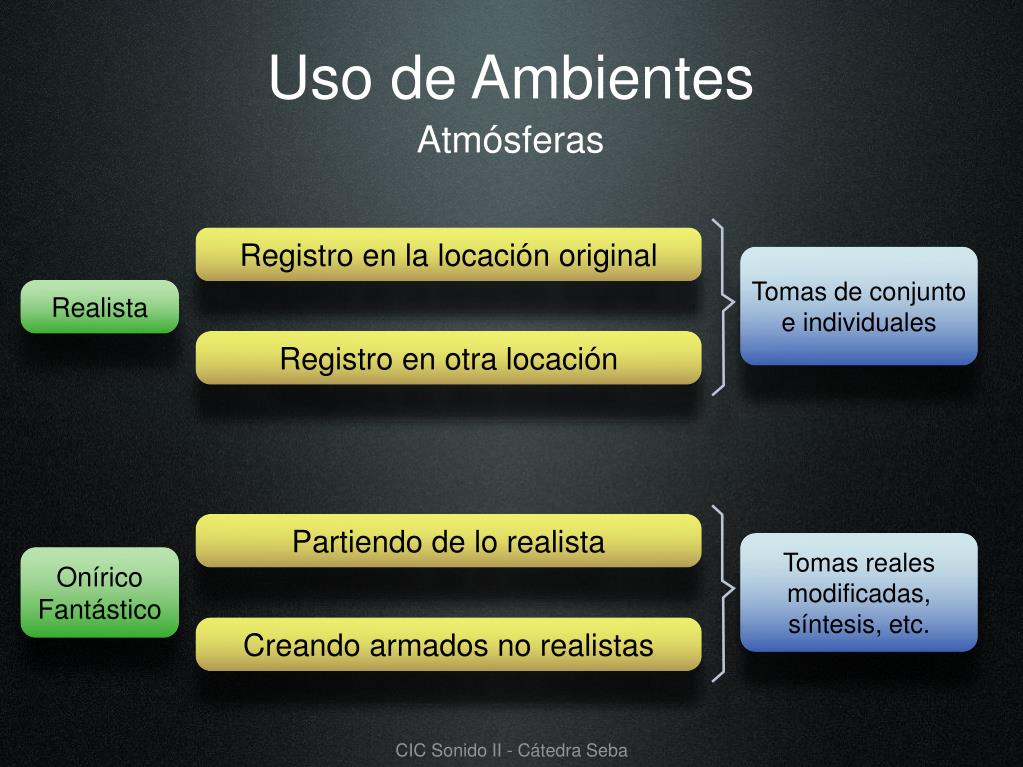 Uso de Ambientes
Atmósferas

Realista

Registro en la locación original

Registro en otra locación

Tomas de conjunto e individuales

Onírico Fantástico

Partiendo de lo realista

Creando armados no realistas

Tomas reales modificadas, síntesis, etc.

CIC Sonido II - Cátedra Seba